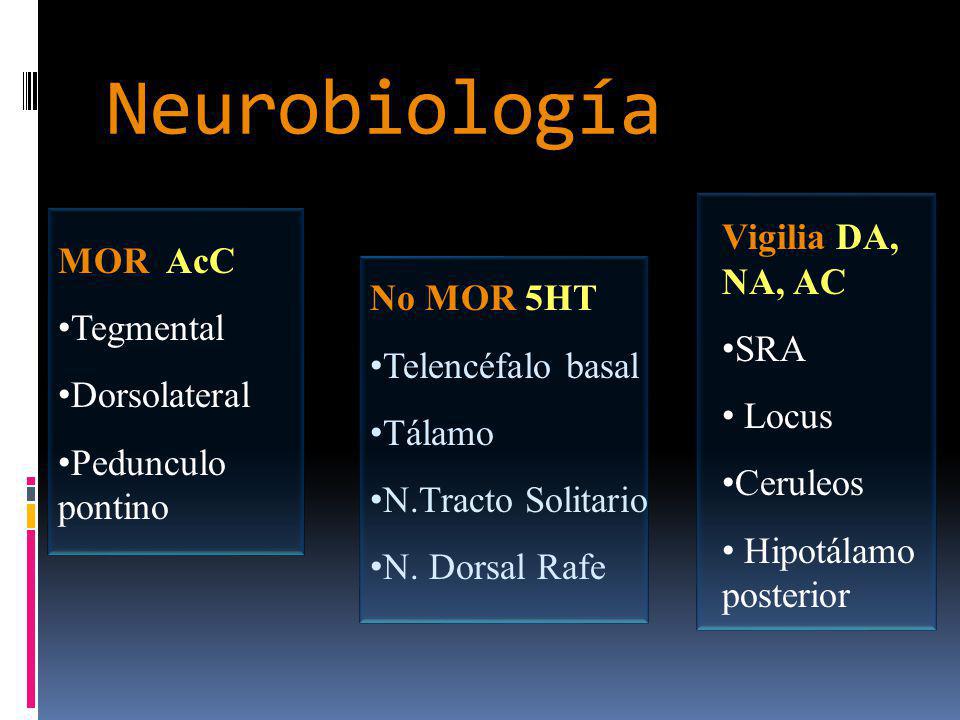 Neurobiología

MOR AcC

•Tegmental

•Dorsolateral

•Pedunculo pontino

No MOR 5HT

•Telencéfalo basal

•Tálamo

•N.Tracto Solitario

•N. Dorsal Rafe

Vigilia DA, NA, AC

•SRA

• Locus

•Ceruleos

• Hipotálamo posterior